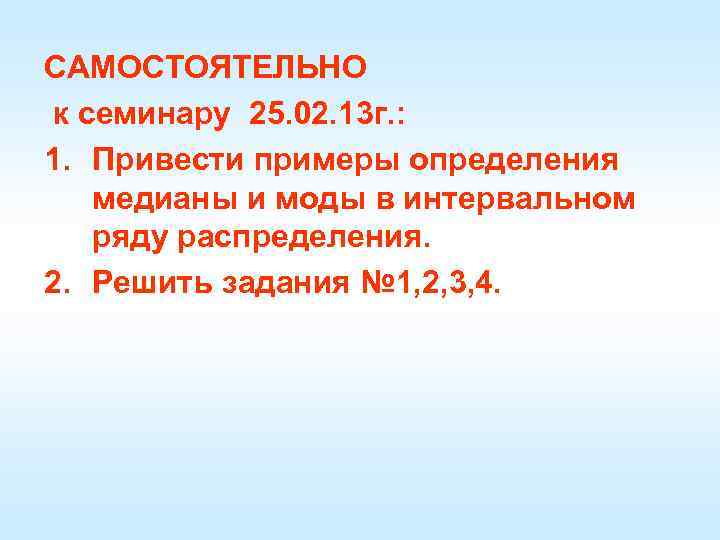 САМОСТОЯТЕЛЬНО
к семинару 25.02.13г.:

1. Привести примеры определения медианы и моды в интервальном ряду распределения.
2. Решить задания №1,2,3,4.